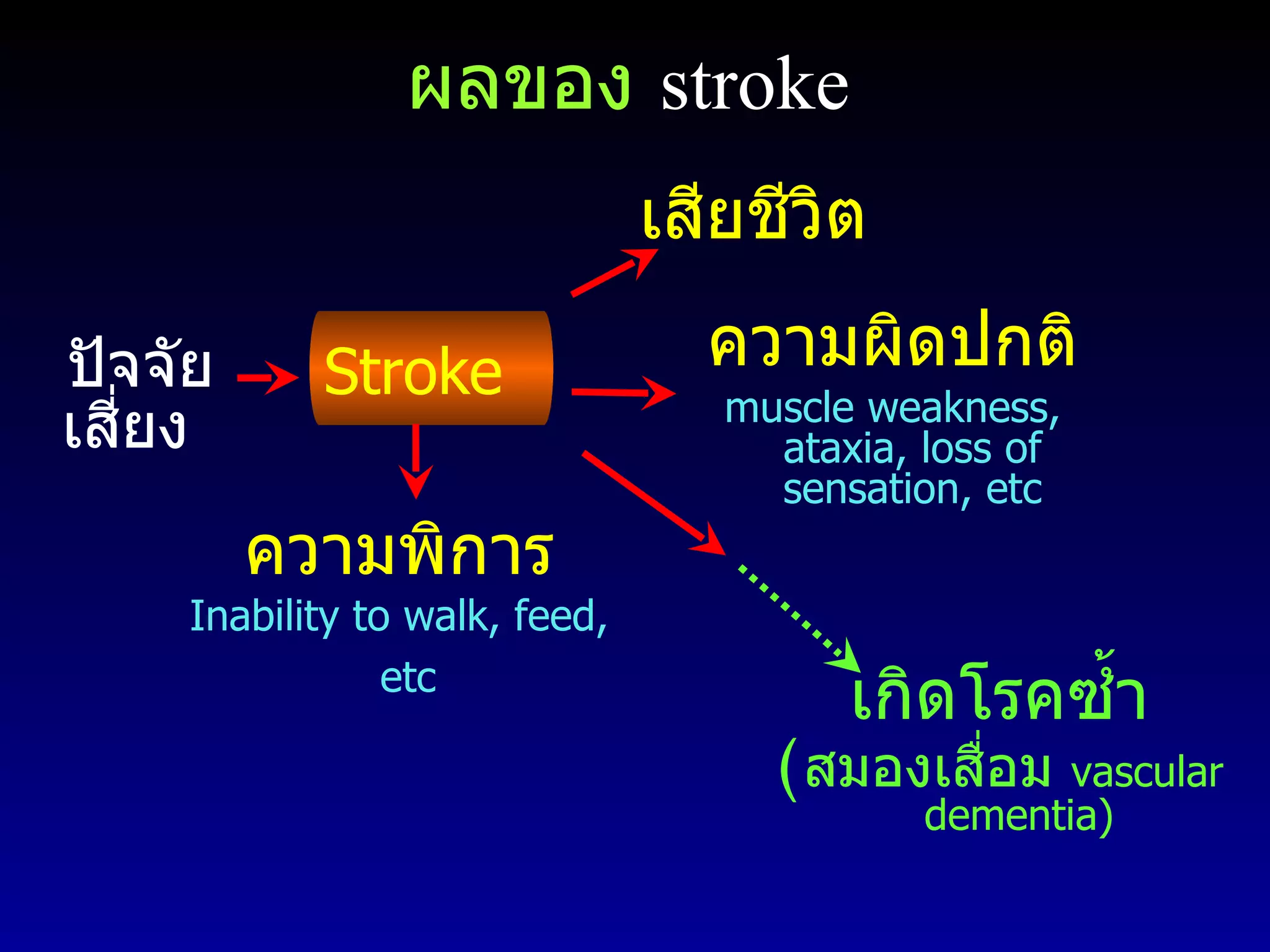 ผลของ stroke

ปัจจัยเสี่ยง

Stroke

เสียชีวิต

ความผิดปกติ

muscle weakness, ataxia, loss of sensation, etc

ความพิการ

Inability to walk, feed, etc

เกิดโรคซ้ำ

(สมองเสื่อม vascular dementia)